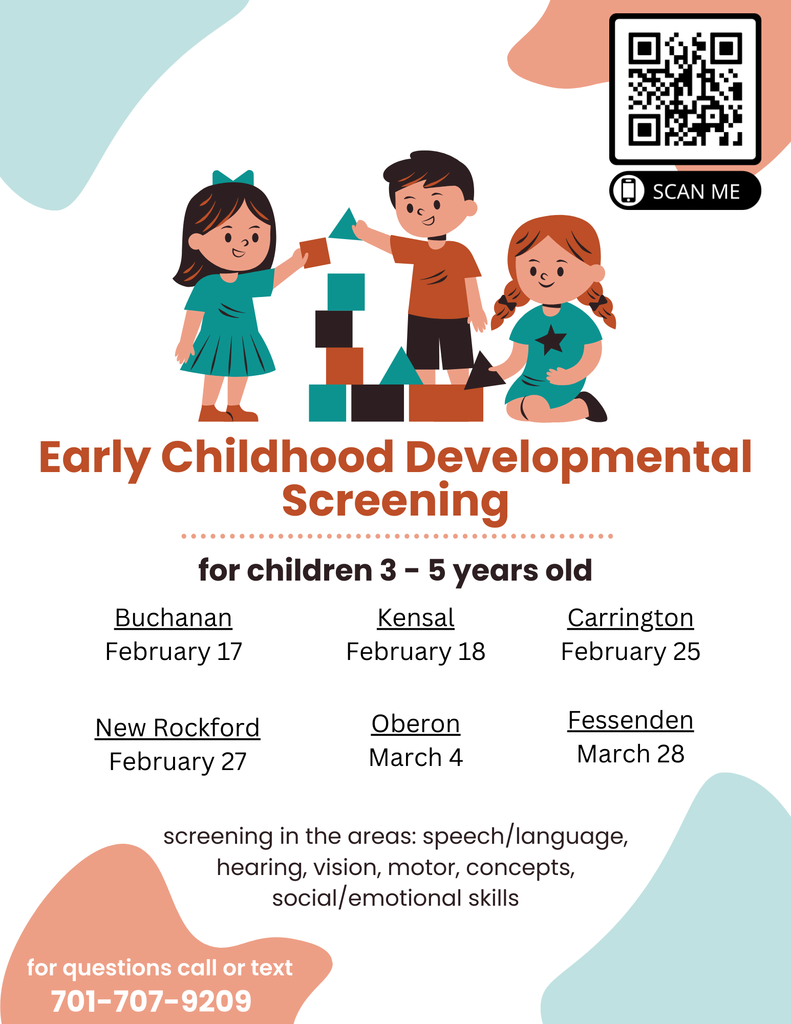 SCAN ME

Early Childhood Developmental Screening

for children 3 - 5 years old

Buchanan
February 17

Kensal
February 18

Carrington
February 25

New Rockford
February 27

Oberon
March 4

Fessenden
March 28

screening in the areas: speech/language, hearing, vision, motor, concepts, social/emotional skills

for questions call or text
701-707-9209